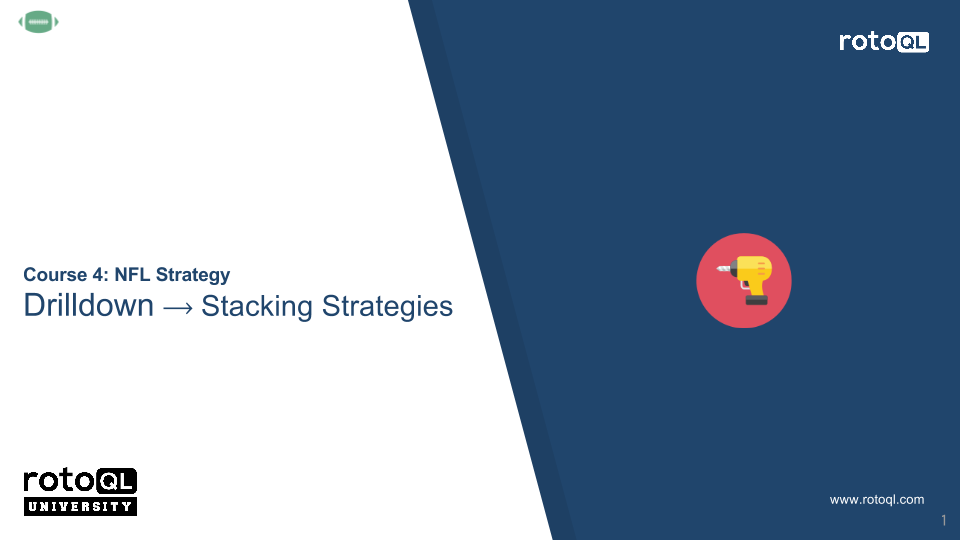 rotoQL

Course 4: NFL Strategy
Drilldown → Stacking Strategies

rotoQL
UNIVERSITY

www.rotoql.com

1